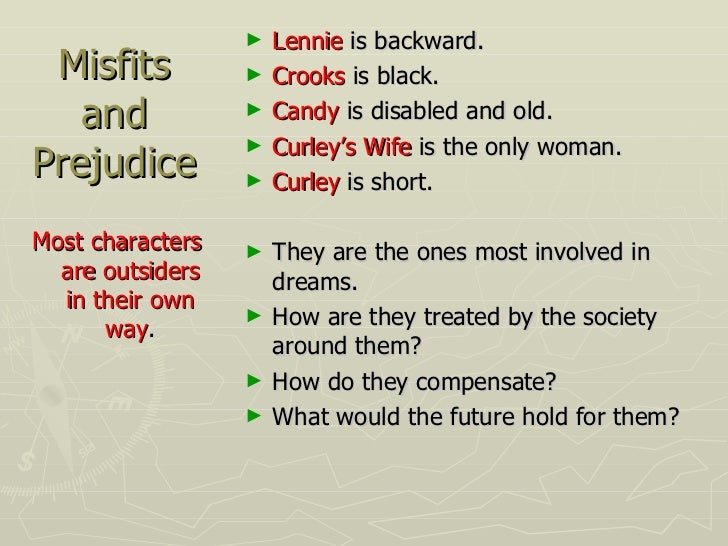 Misfits and Prejudice

Most characters are outsiders in their own way.

► Lennie is backward.
► Crooks is black.
► Candy is disabled and old.
► Curley's Wife is the only woman.
► Curley is short.

► They are the ones most involved in dreams.
► How are they treated by the society around them?
► How do they compensate?
► What would the future hold for them?